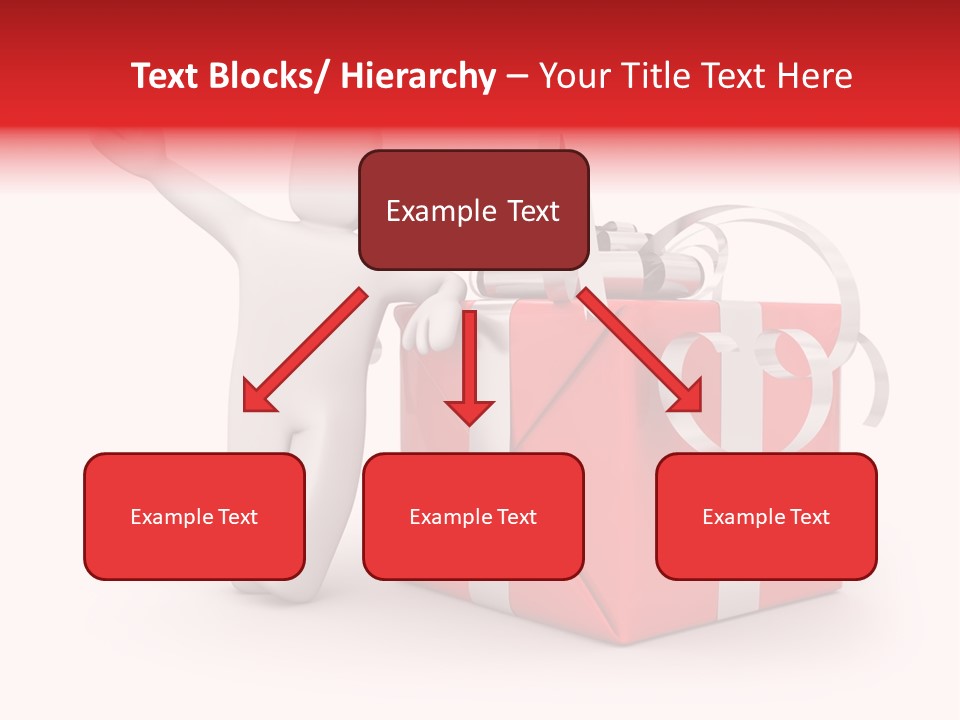 Text Blocks/ Hierarchy – Your Title Text Here

Example Text

Example Text

Example Text

Example Text